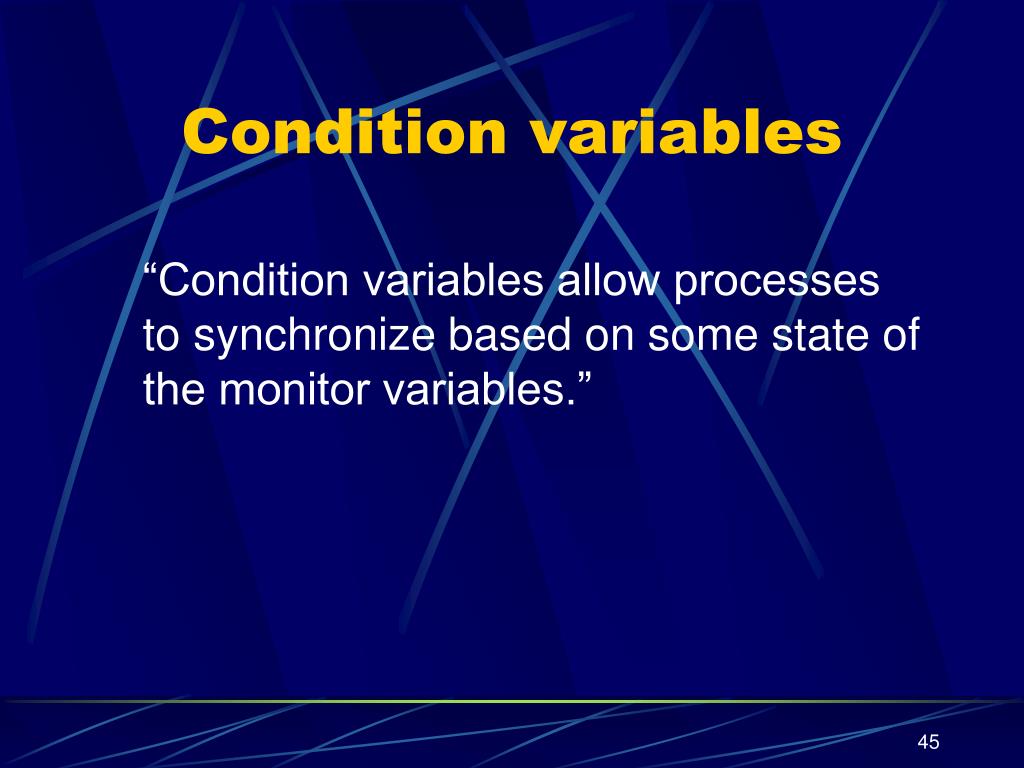 Condition variables

“Condition variables allow processes to synchronize based on some state of the monitor variables.”

45